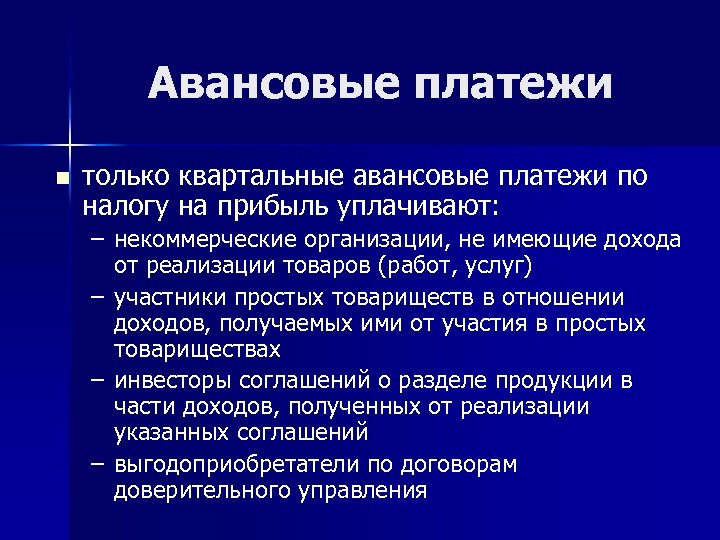 Авансовые платежи

■ только квартальные авансовые платежи по налогу на прибыль уплачивают:
– некоммерческие организации, не имеющие дохода от реализации товаров (работ, услуг)
– участники простых товариществ в отношении доходов, получаемых ими от участия в простых товариществах
– инвесторы соглашений о разделе продукции в части доходов, полученных от реализации указанных соглашений
– выгодоприобретатели по договорам доверительного управления